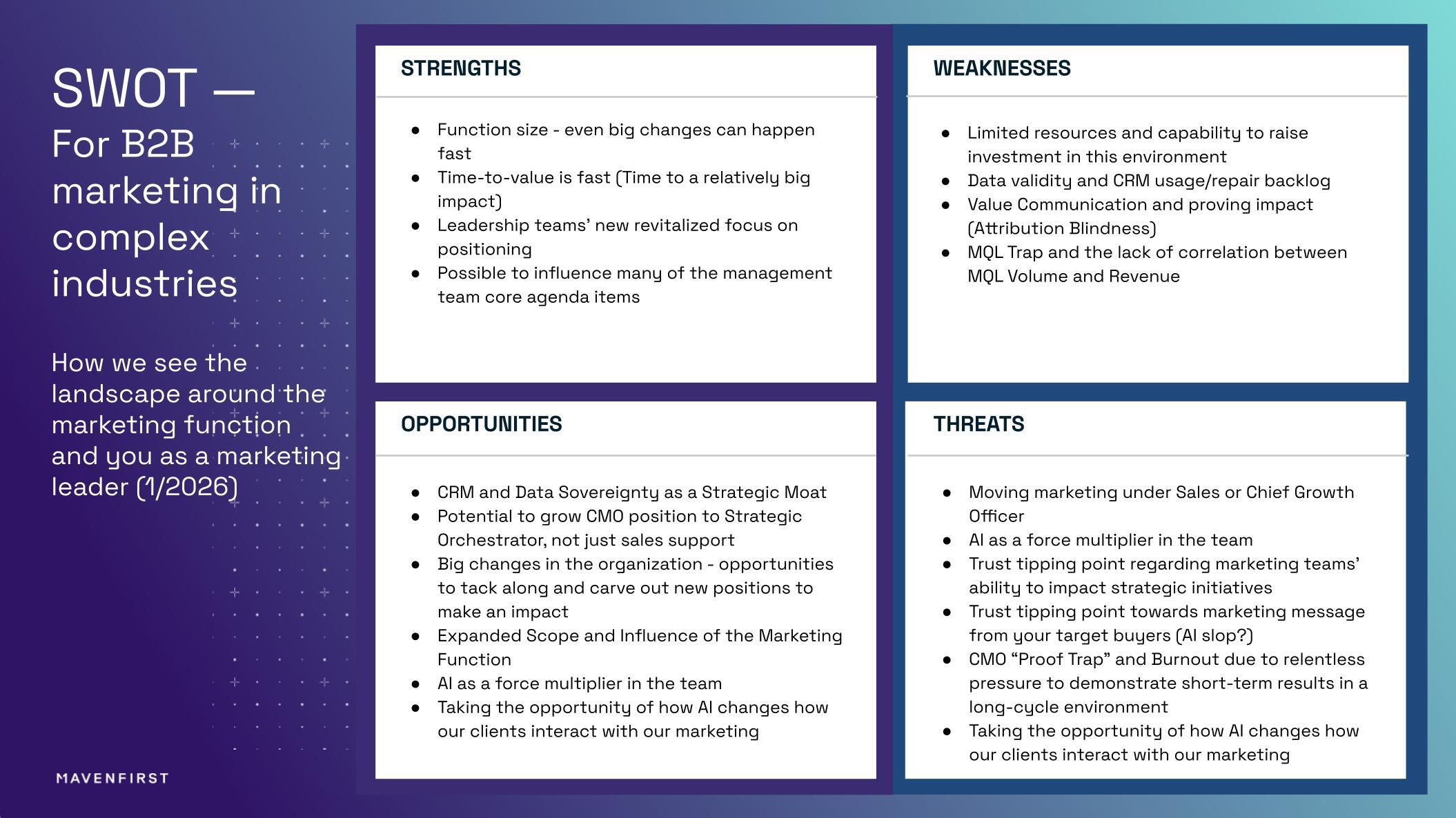 SWOT —
For B2B marketing in complex industries

How we see the landscape around the marketing function and you as a marketing leader (1/2026)

MAVENFIRST

STRENGTHS

- Function size - even big changes can happen fast
- Time-to-value is fast (Time to a relatively big impact)
- Leadership teams' new revitalized focus on positioning
- Possible to influence many of the management team core agenda items

WEAKNESSES

- Limited resources and capability to raise investment in this environment
- Data validity and CRM usage/repair backlog
- Value Communication and proving impact (Attribution Blindness)
- MQL Trap and the lack of correlation between MQL Volume and Revenue

OPPORTUNITIES

- CRM and Data Sovereignty as a Strategic Moat
- Potential to grow CMO position to Strategic Orchestrator, not just sales support
- Big changes in the organization - opportunities to tack along and carve out new positions to make an impact
- Expanded Scope and Influence of the Marketing Function
- AI as a force multiplier in the team
- Taking the opportunity of how AI changes how our clients interact with our marketing

THREATS

- Moving marketing under Sales or Chief Growth Officer
- AI as a force multiplier in the team
- Trust tipping point regarding marketing teams' ability to impact strategic initiatives
- Trust tipping point towards marketing message from your target buyers (AI slop?)
- CMO "Proof Trap" and Burnout due to relentless pressure to demonstrate short-term results in a long-cycle environment
- Taking the opportunity of how AI changes how our clients interact with our marketing